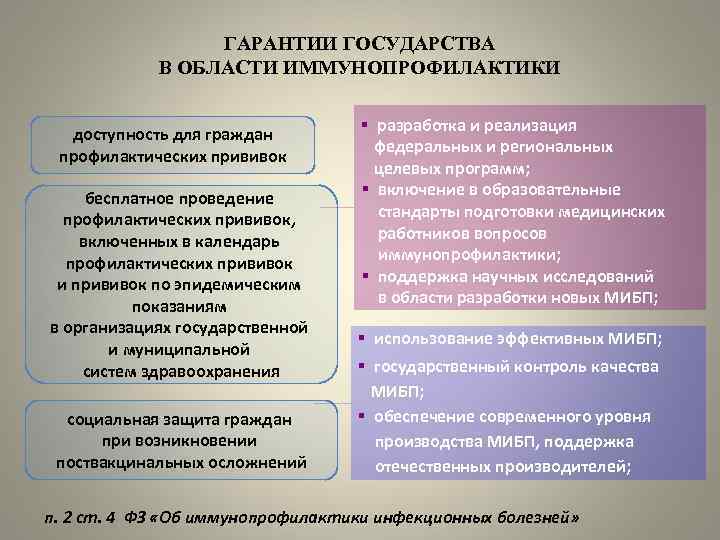 ГАРАНТИИ ГОСУДАРСТВА
В ОБЛАСТИ ИММУНОПРОФИЛАКТИКИ

доступность для граждан профилактических прививок

бесплатное проведение профилактических прививок, включенных в календарь профилактических прививок и прививок по эпидемическим показаниям в организациях государственной и муниципальной систем здравоохранения

социальная защита граждан при возникновении поствакцинальных осложнений

▪ разработка и реализация федеральных и региональных целевых программ;
▪ включение в образовательные стандарты подготовки медицинских работников вопросов иммунопрофилактики;
▪ поддержка научных исследований в области разработки новых МИБП;

▪ использование эффективных МИБП;
▪ государственный контроль качества МИБП;
▪ обеспечение современного уровня производства МИБП, поддержка отечественных производителей;

п. 2 ст. 4 ФЗ «Об иммунопрофилактики инфекционных болезней»